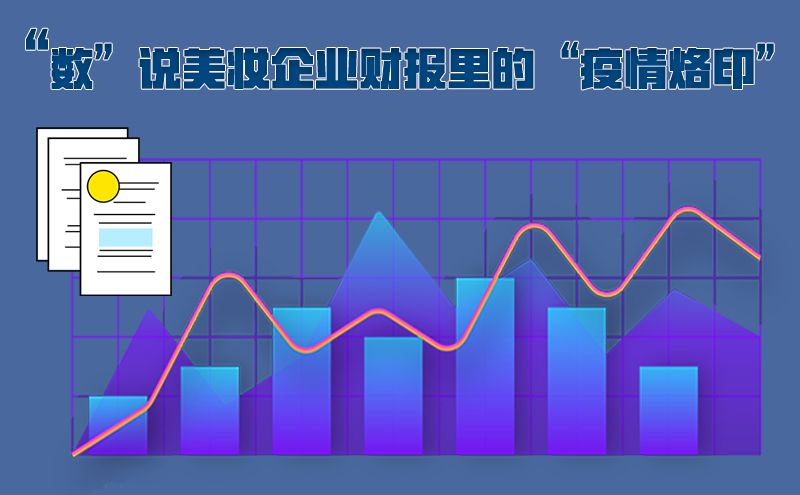 “数”说美妆企业财报里的“疫情烙印”